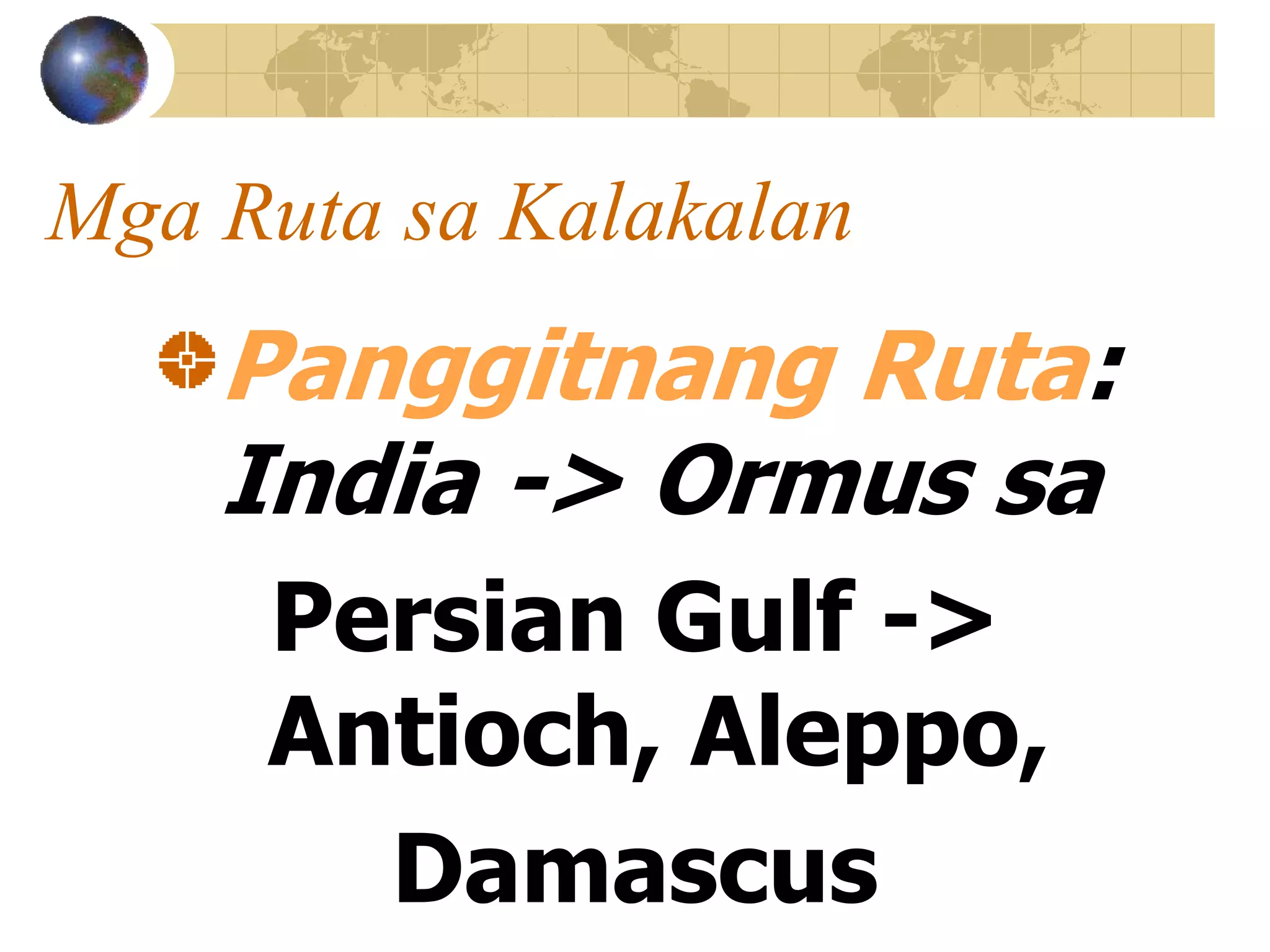 Mga Ruta sa Kalakalan

Panggitnang Ruta: India -> Ormus sa Persian Gulf -> Antioch, Aleppo, Damascus